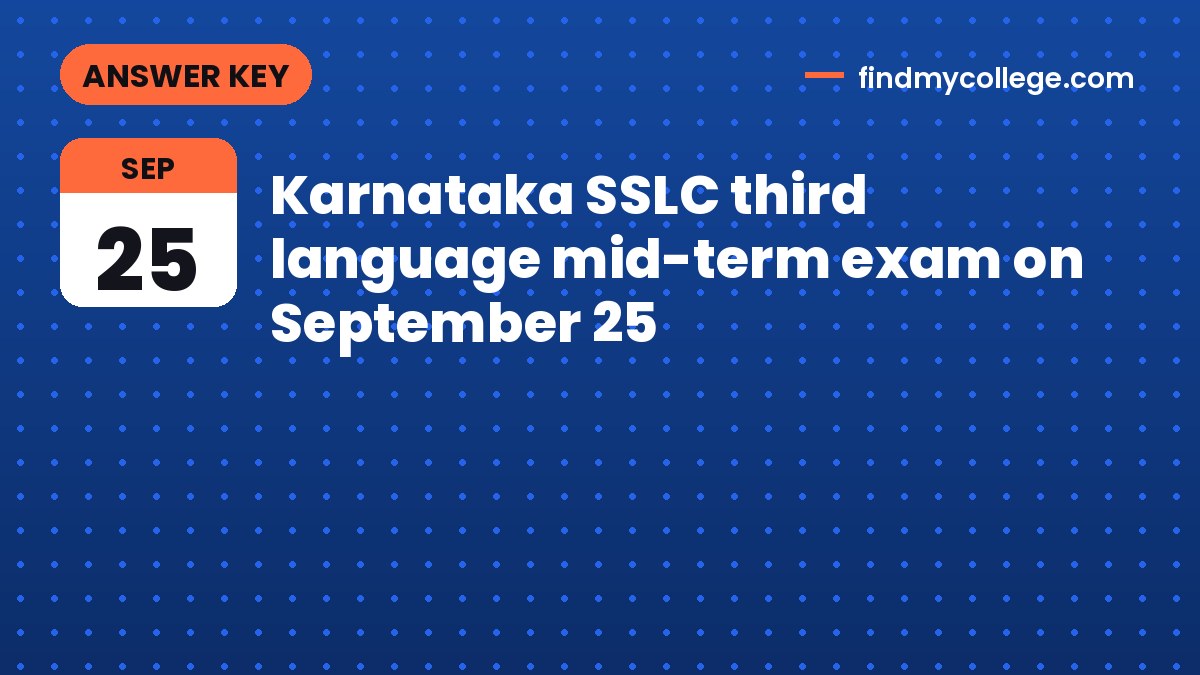 ANSWER KEY

findmycollege.com

SEP
25

Karnataka SSLC third language mid-term exam on September 25